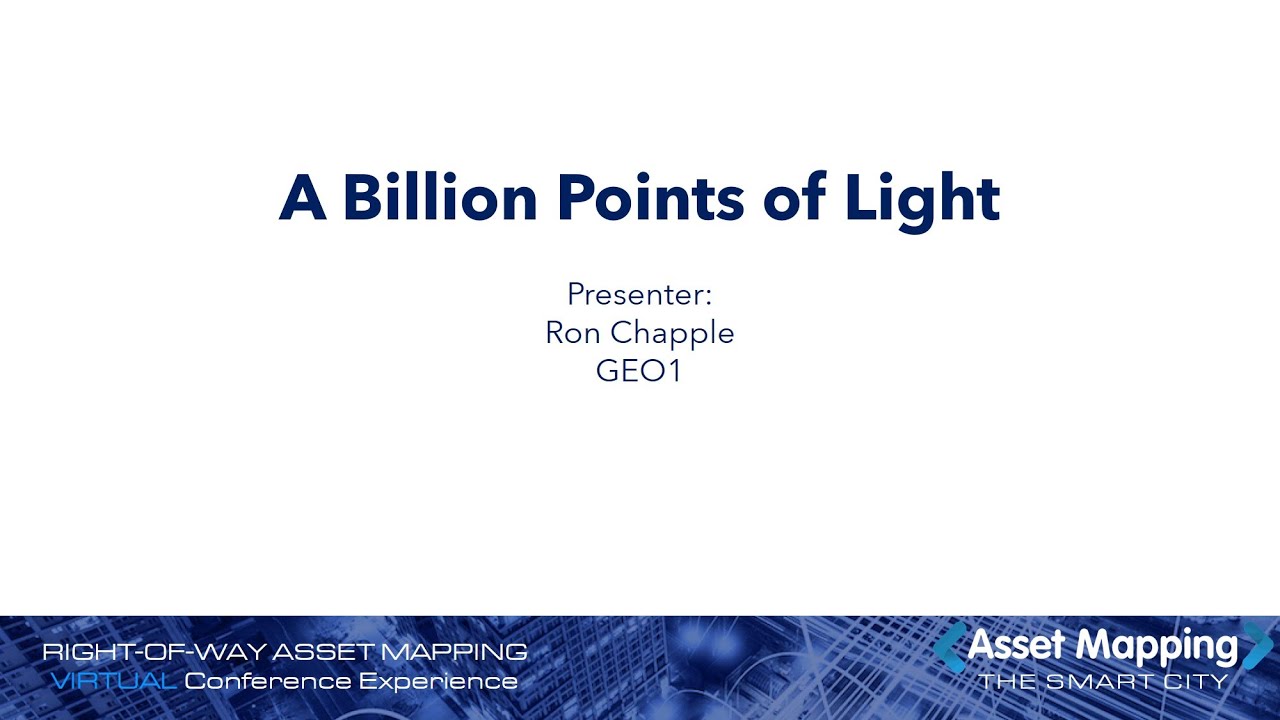 A Billion Points of Light

Presenter:
Ron Chapple
GEO1

RIGHT-OF-WAY ASSET MAPPING
VIRTUAL Conference Experience

Asset Mapping
THE SMART CITY